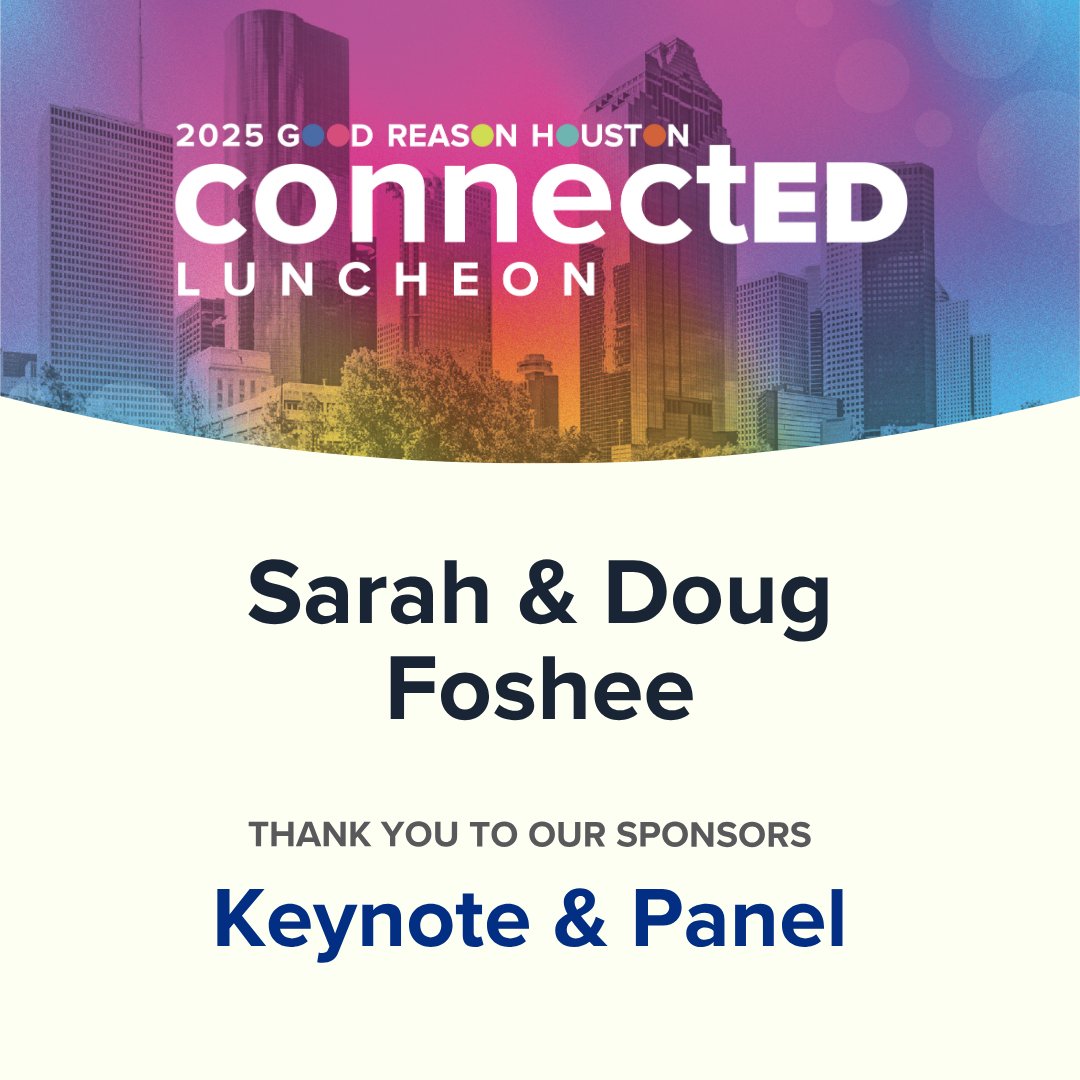 2025 GOOD REASON HOUSTON
connectED
LUNCHEON

Sarah & Doug Foshee

THANK YOU TO OUR SPONSORS

Keynote & Panel